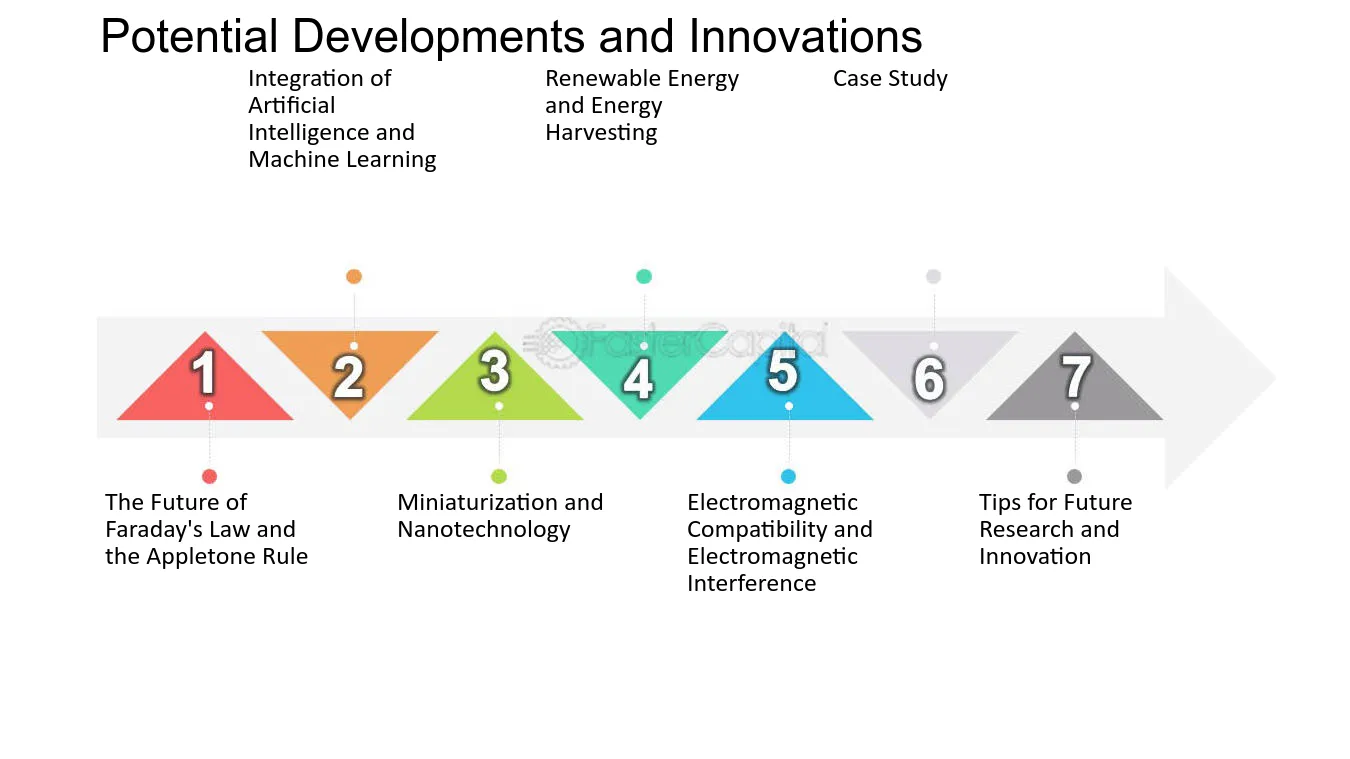 Potential Developments and Innovations

Integration of Artificial Intelligence and Machine Learning

Renewable Energy and Energy Harvesting

Case Study

FasterCapital

1

2

3

4

5

6

7

The Future of Faraday's Law and the Appletone Rule

Miniaturization and Nanotechnology

Electromagnetic Compatibility and Electromagnetic Interference

Tips for Future Research and Innovation